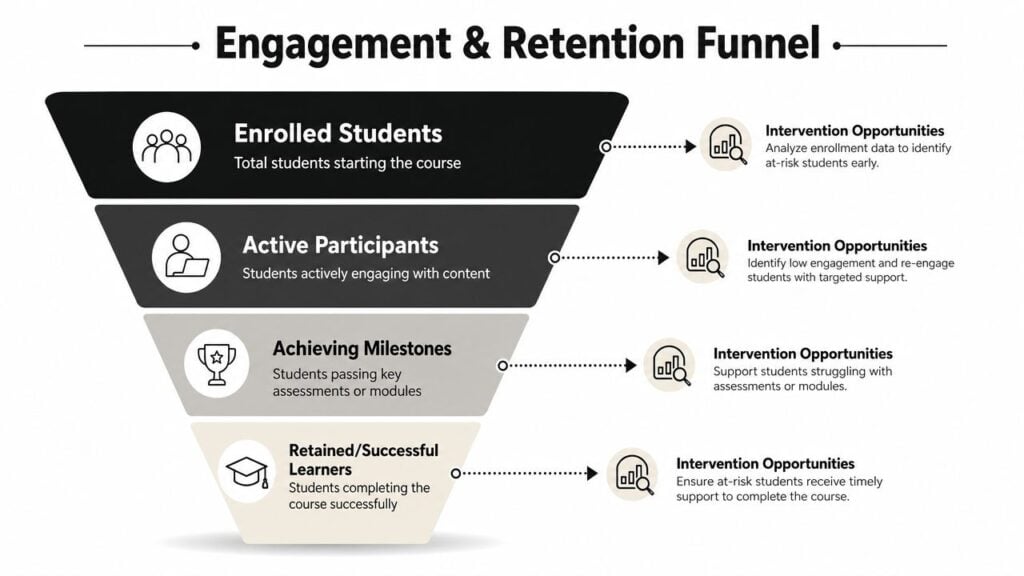 Engagement & Retention Funnel

Enrolled Students
Total students starting the course

Intervention Opportunities
Analyze enrollment data to identify at-risk students early.

Active Participants
Students actively engaging with content

Intervention Opportunities
Identify low engagement and re-engage students with targeted support.

Achieving Milestones
Students passing key assessments or modules

Intervention Opportunities
Support students struggling with assessments or modules.

Retained/Successful Learners
Students completing the course successfully

Intervention Opportunities
Ensure at-risk students receive timely support to complete the course.